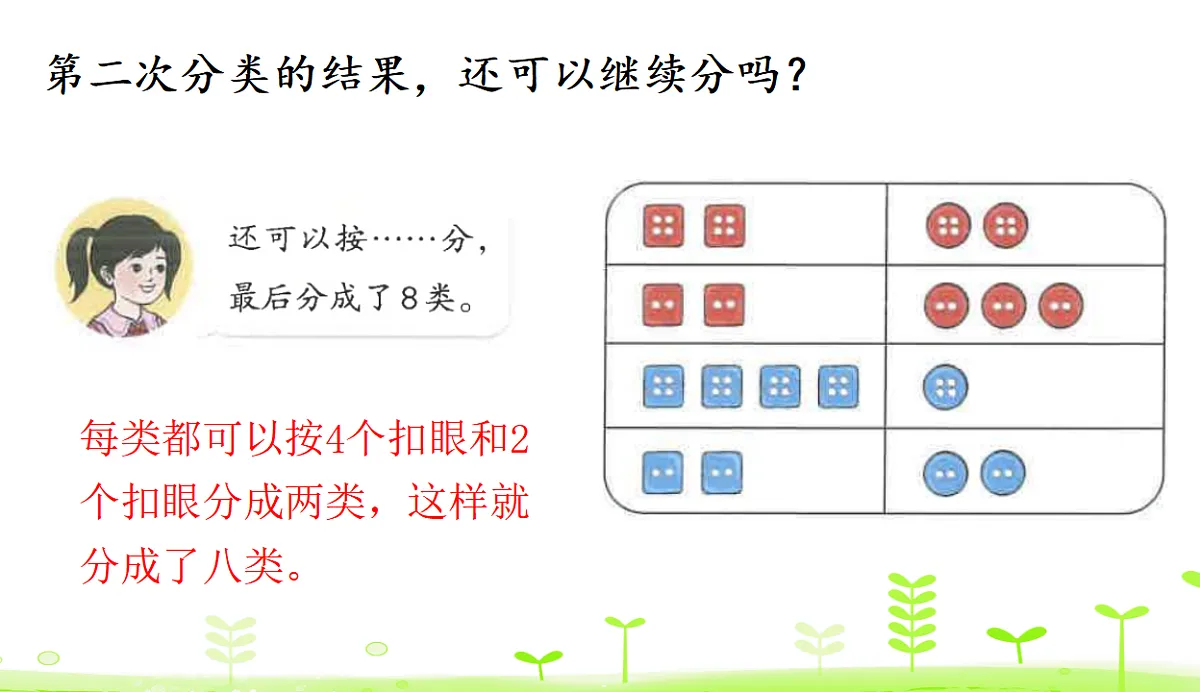 第二次分类的结果，还可以继续分吗？

还可以按……分，最后分成了8类。

每类都可以按4个扣眼和2个扣眼分成两类，这样就分成了八类。